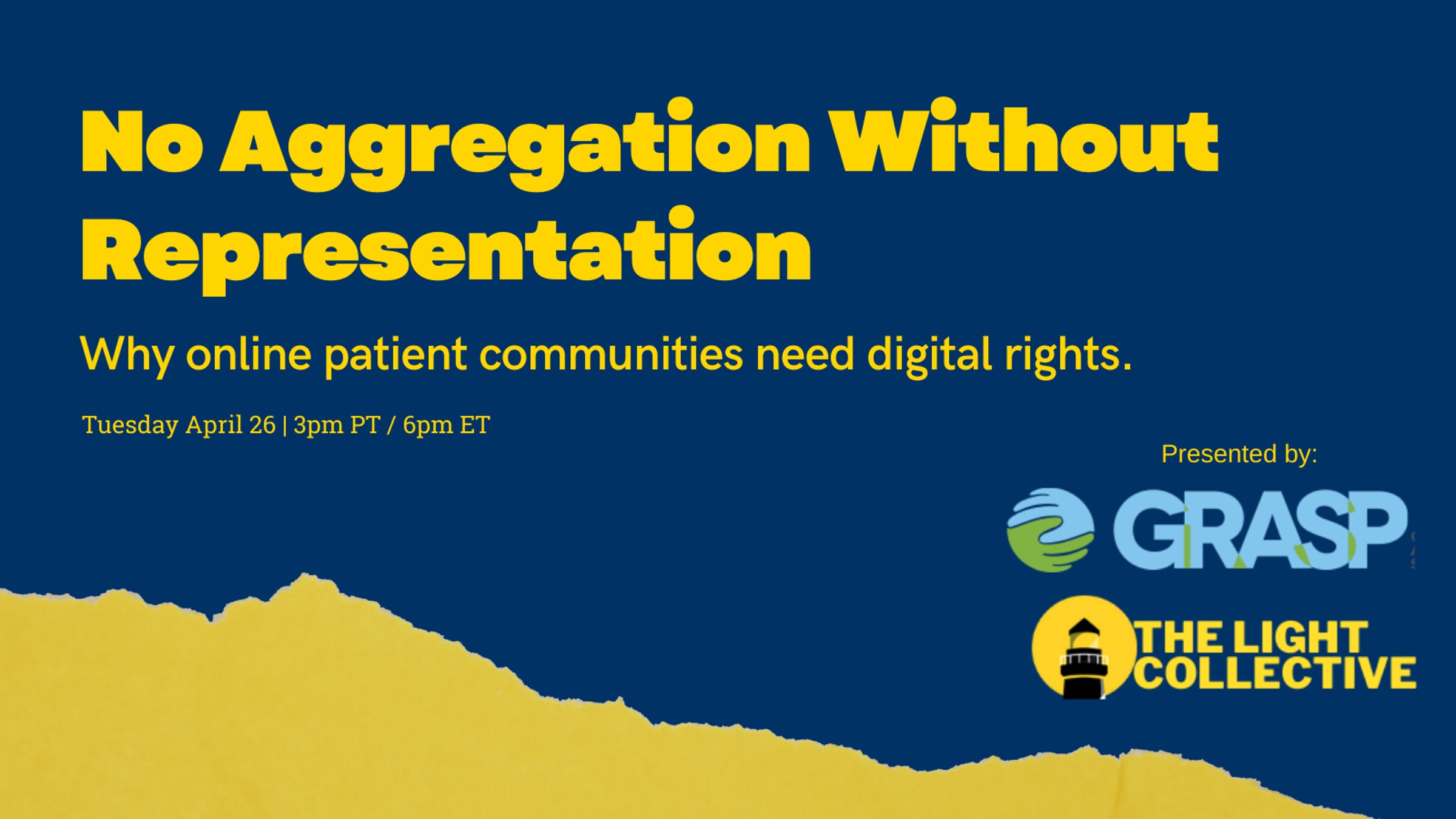 No Aggregation Without Representation

Why online patient communities need digital rights.

Tuesday April 26 | 3pm PT / 6pm ET

Presented by:

GRASP

THE LIGHT COLLECTIVE